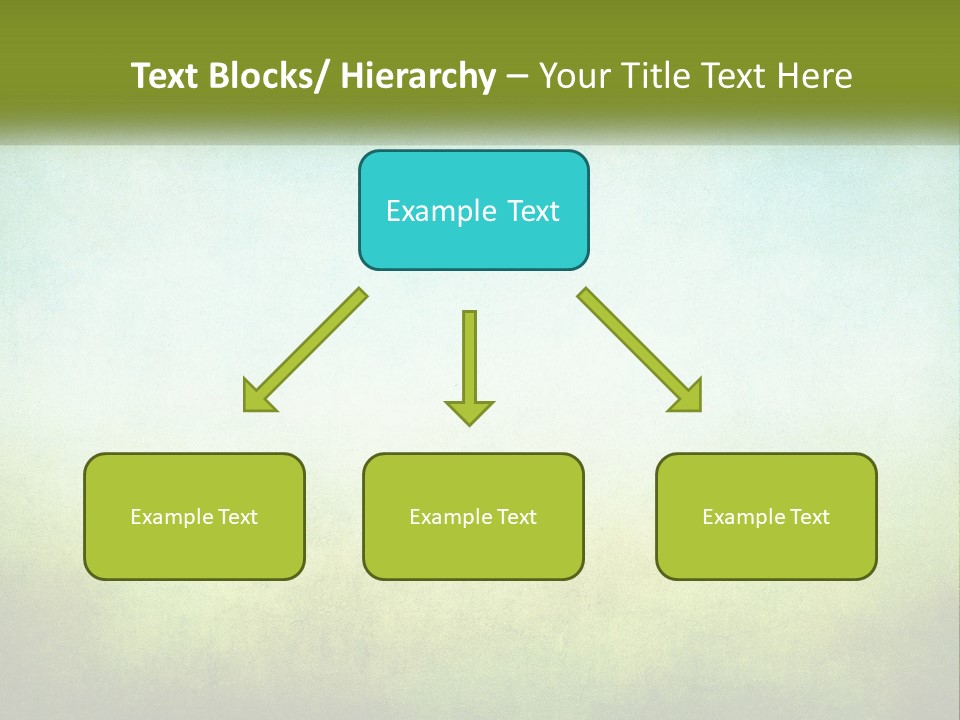 Text Blocks/ Hierarchy – Your Title Text Here

Example Text

Example Text

Example Text

Example Text